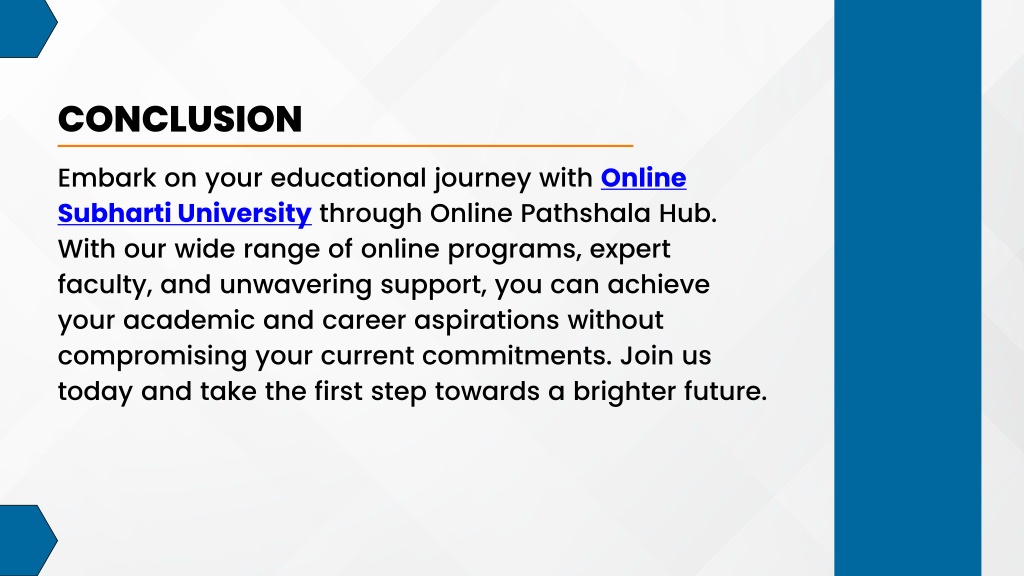 CONCLUSION

Embark on your educational journey with Online Subharti University through Online Pathshala Hub. With our wide range of online programs, expert faculty, and unwavering support, you can achieve your academic and career aspirations without compromising your current commitments. Join us today and take the first step towards a brighter future.